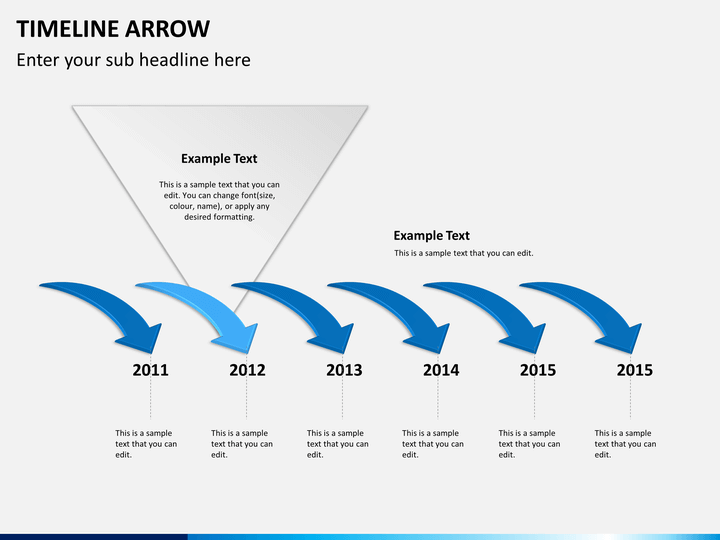 TIMELINE ARROW

Enter your sub headline here

Example Text

This is a sample text that you can edit. You can change font(size, colour, name), or apply any desired formatting.

Example Text

This is a sample text that you can edit.

2011

2012

2013

2014

2015

2015

This is a sample text that you can edit.

This is a sample text that you can edit.

This is a sample text that you can edit.

This is a sample text that you can edit.

This is a sample text that you can edit.

This is a sample text that you can edit.